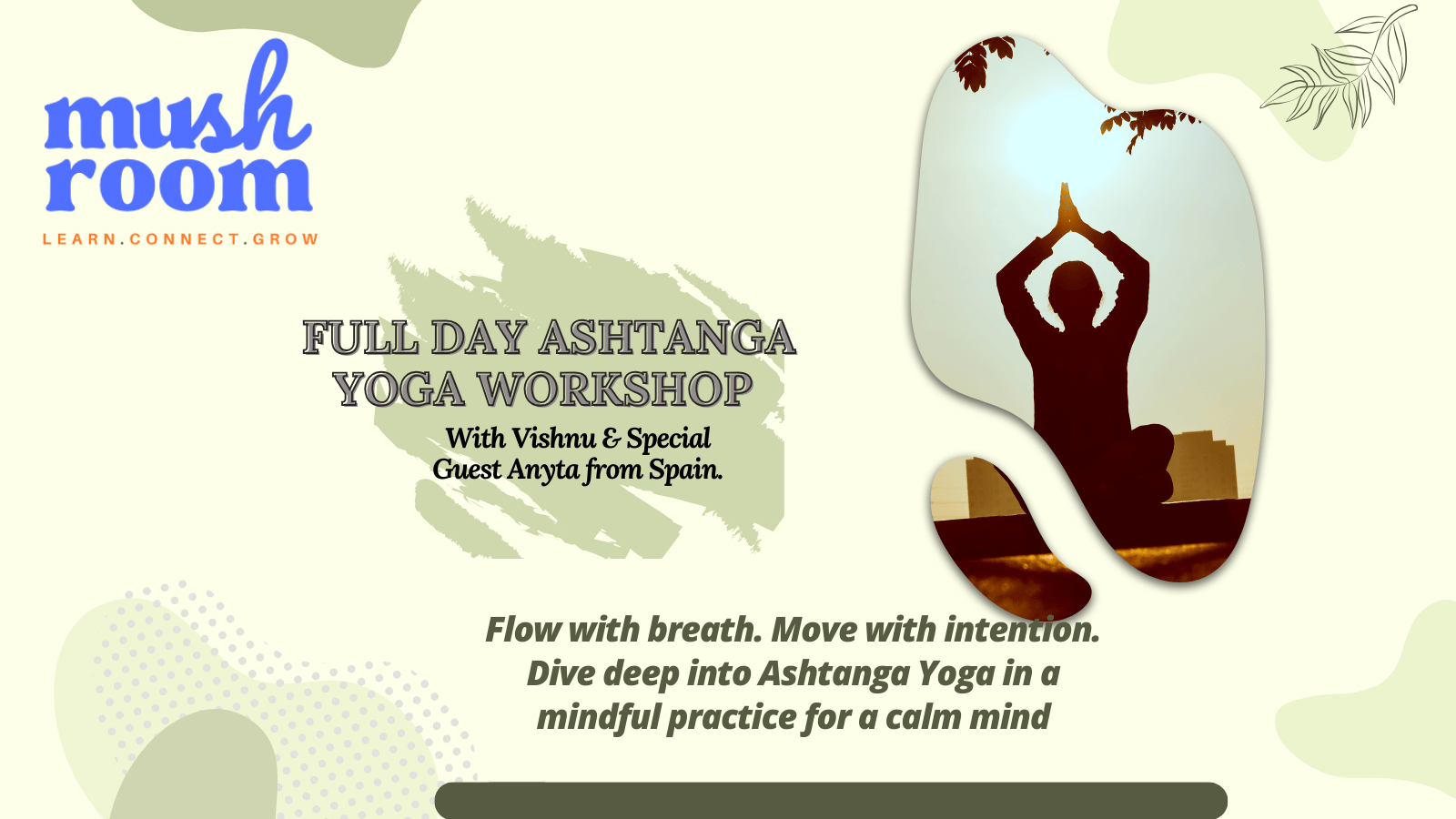 mush room
LEARN.CONNECT.GROW

FULL DAY ASHTANGA YOGA WORKSHOP
With Vishnu & Special Guest Anyta from Spain.

Flow with breath. Move with intention. Dive deep into Ashtanga Yoga in a mindful practice for a calm mind